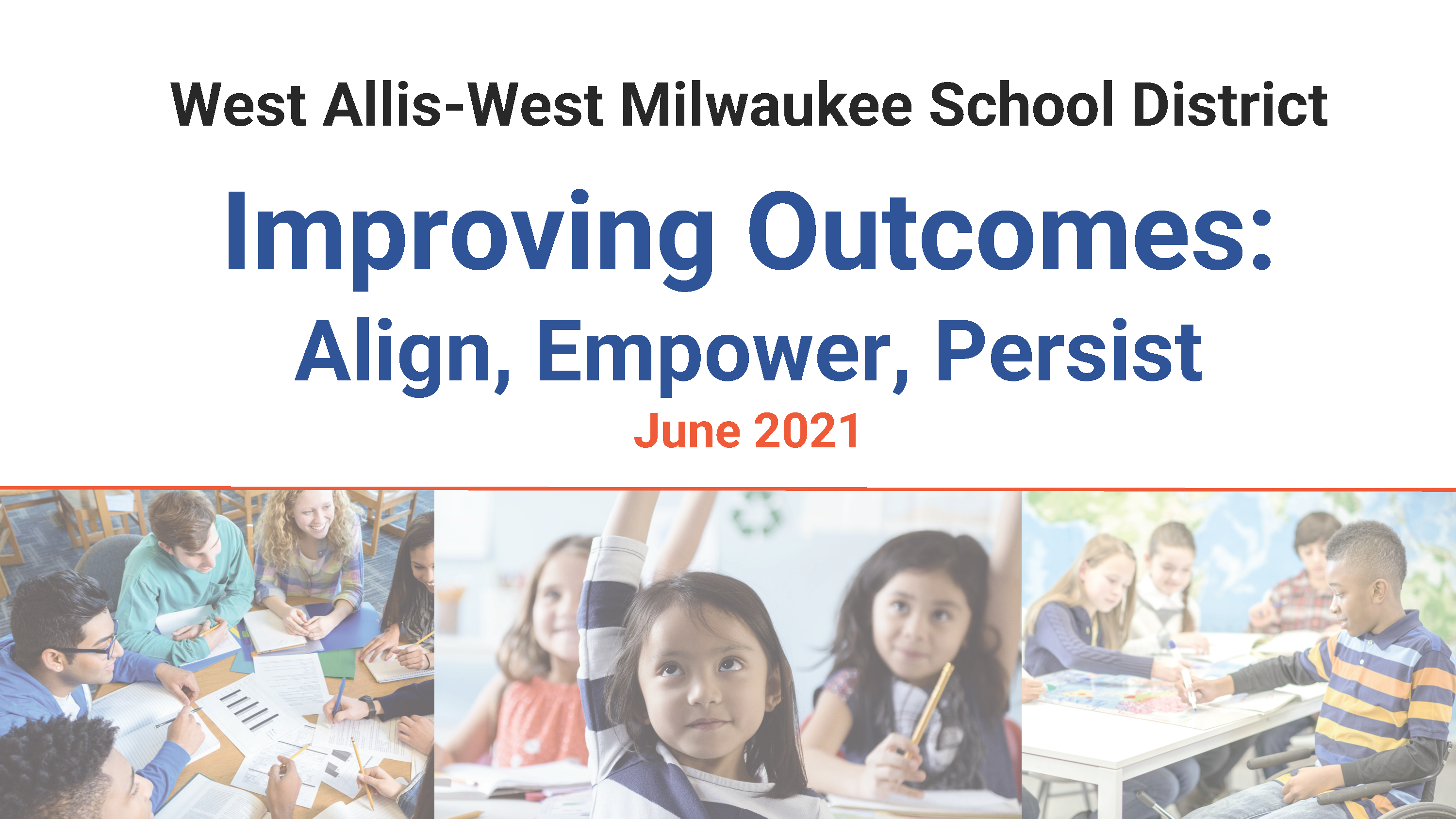 West Allis-West Milwaukee School District

Improving Outcomes:
Align, Empower, Persist

June 2021